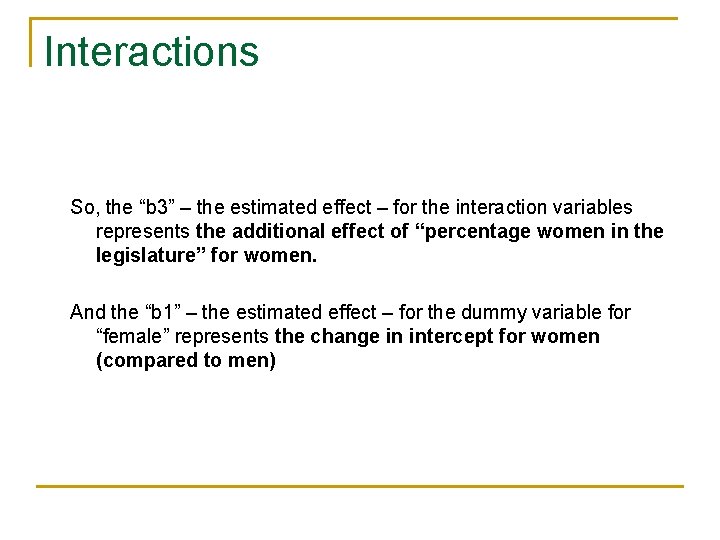 Interactions

So, the “b3” – the estimated effect – for the interaction variables represents the additional effect of “percentage women in the legislature” for women.

And the “b1” – the estimated effect – for the dummy variable for “female” represents the change in intercept for women (compared to men)